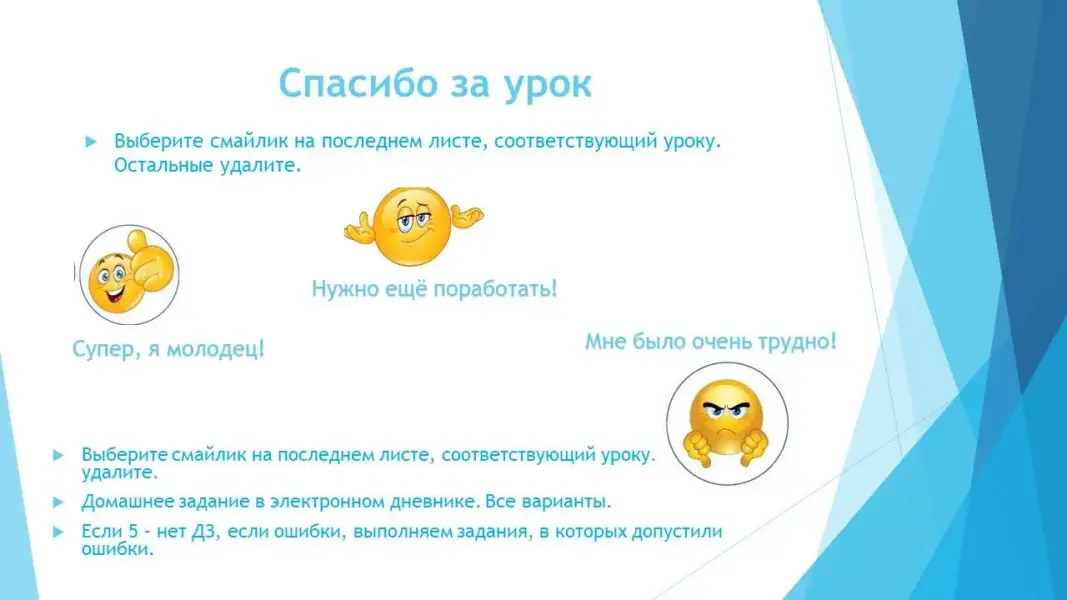 Спасибо за урок

Выберите смайлик на последнем листе, соответствующий уроку. Остальные удалите.

Нужно ещё поработать!

Супер, я молодец!

Мне было очень трудно!

Выберите смайлик на последнем листе, соответствующий уроку. удалите.

Домашнее задание в электронном дневнике. Все варианты.

Если 5 - нет ДЗ, если ошибки, выполняем задания, в которых допустили ошибки.